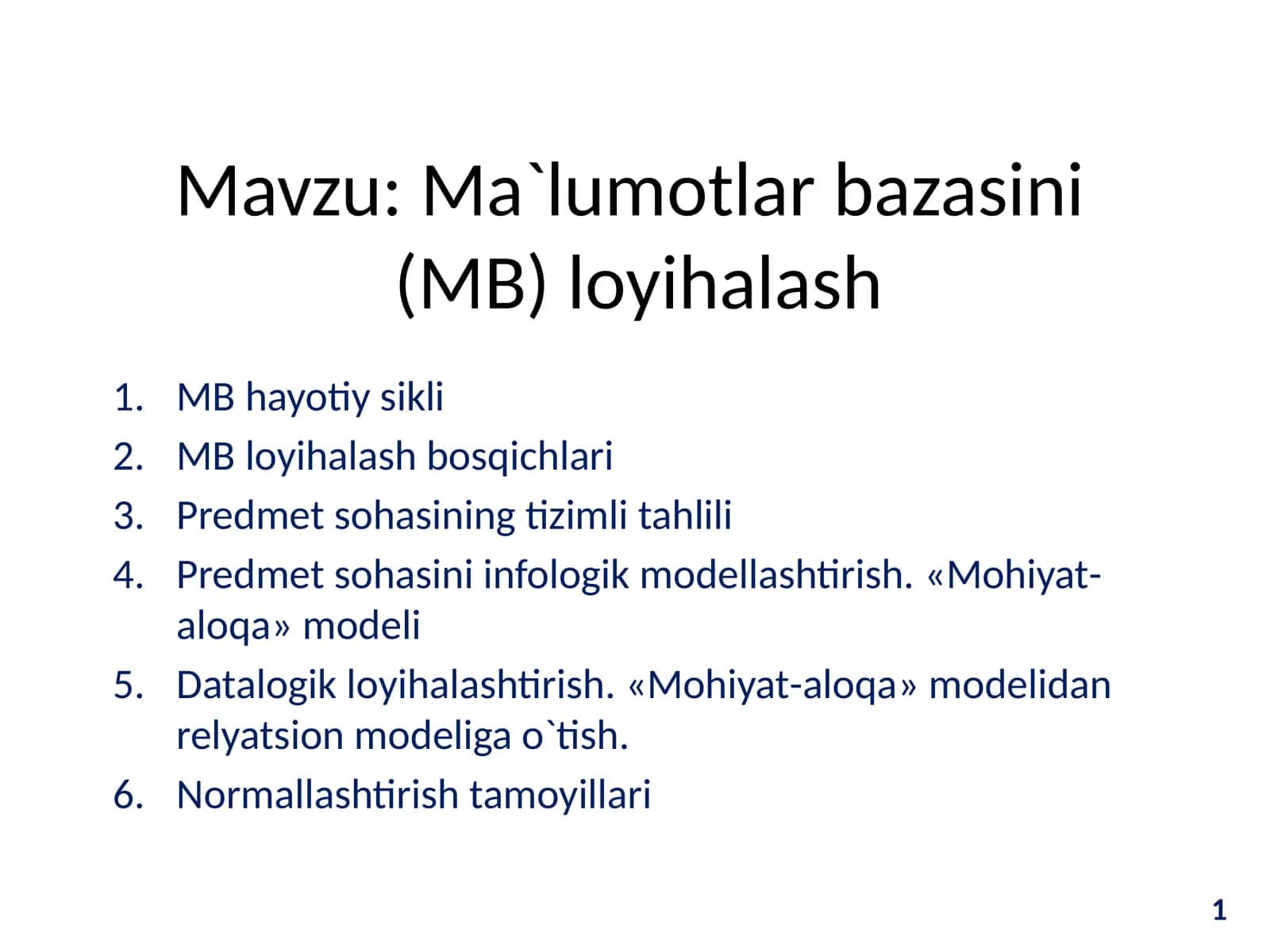 Mavzu: Ma`lumotlar bazasini (MB) loyihalash

1. MB hayotiy sikli
2. MB loyihalash bosqichlari
3. Predmet sohasining tizimli tahlili
4. Predmet sohasini infologik modellashtirish. «Mohiyat-aloqa» modeli
5. Datalogik loyihalashtirish. «Mohiyat-aloqa» modelidan relyatsion modeliga o`tish.
6. Normallashtirish tamoyillari

1